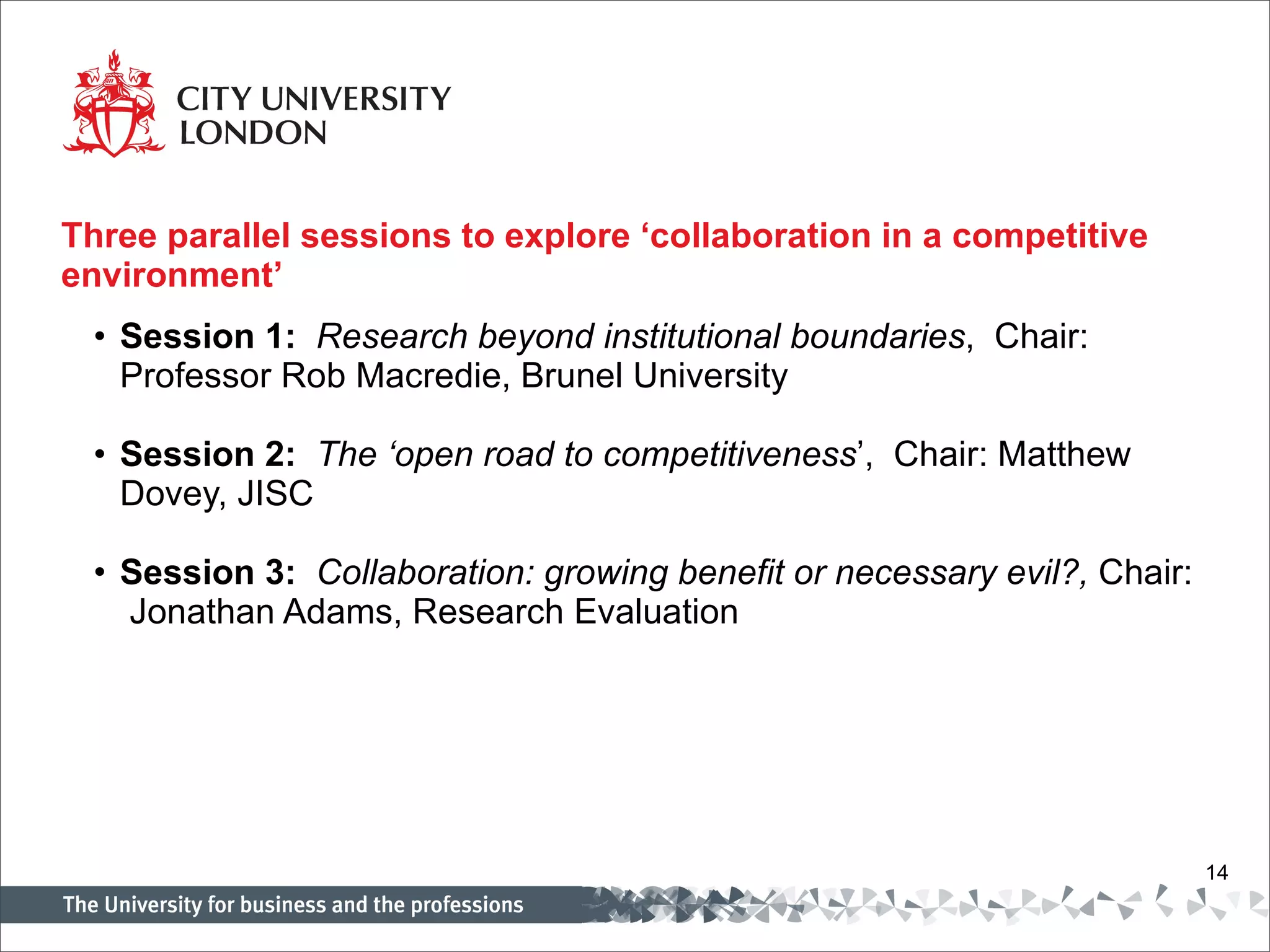 CITY UNIVERSITY
LONDON

Three parallel sessions to explore ‘collaboration in a competitive environment’

• Session 1: Research beyond institutional boundaries, Chair: Professor Rob Macredie, Brunel University

• Session 2: The ‘open road to competitiveness’, Chair: Matthew Dovey, JISC

• Session 3: Collaboration: growing benefit or necessary evil?, Chair: Jonathan Adams, Research Evaluation

14

The University for business and the professions